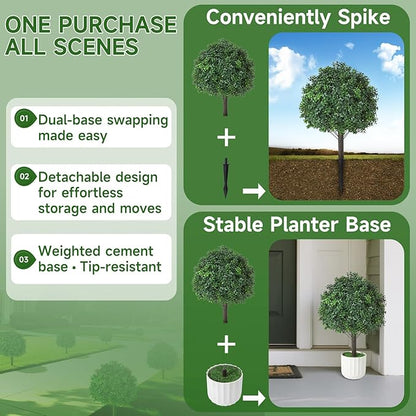 ONE PURCHASE ALL SCENES

01 Dual-base swapping made easy

02 Detachable design for effortless storage and moves

03 Weighted cement base • Tip-resistant

Conveniently Spike

+

Stable Planter Base

+